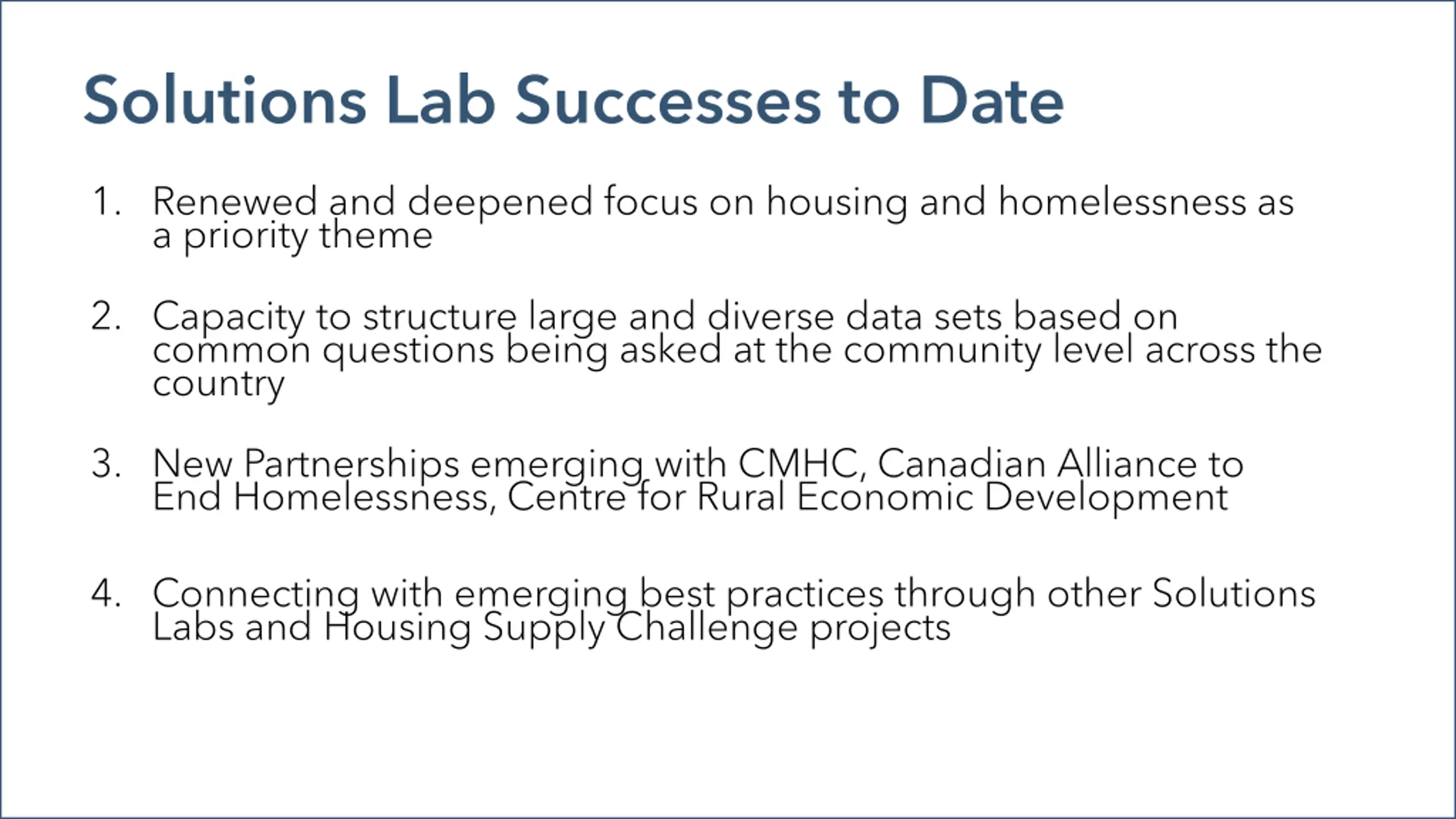 Solutions Lab Successes to Date

1. Renewed and deepened focus on housing and homelessness as a priority theme

2. Capacity to structure large and diverse data sets based on common questions being asked at the community level across the country

3. New Partnerships emerging with CMHC, Canadian Alliance to End Homelessness, Centre for Rural Economic Development

4. Connecting with emerging best practices through other Solutions Labs and Housing Supply Challenge projects